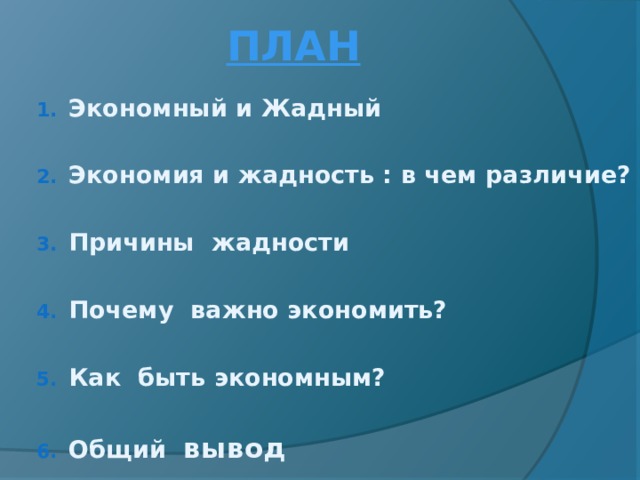 ПЛАН

1. Экономный и Жадный

2. Экономия и жадность : в чем различие?

3. Причины жадности

4. Почему важно экономить?

5. Как быть экономным?

6. Общий вывод